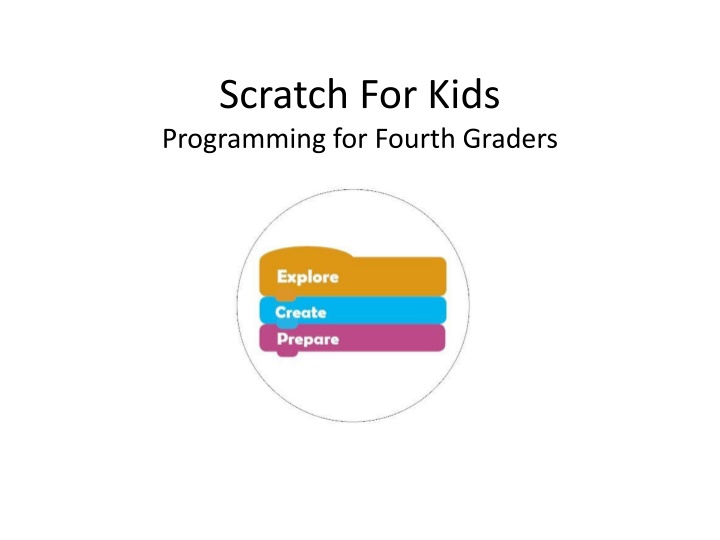 Scratch For Kids
Programming for Fourth Graders

Explore
Create
Prepare